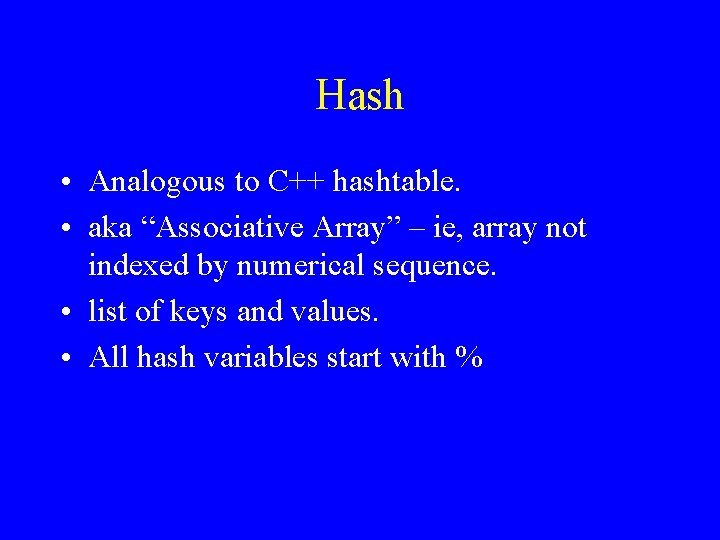 Hash

• Analogous to C++ hashtable.
• aka “Associative Array” – ie, array not indexed by numerical sequence.
• list of keys and values.
• All hash variables start with %